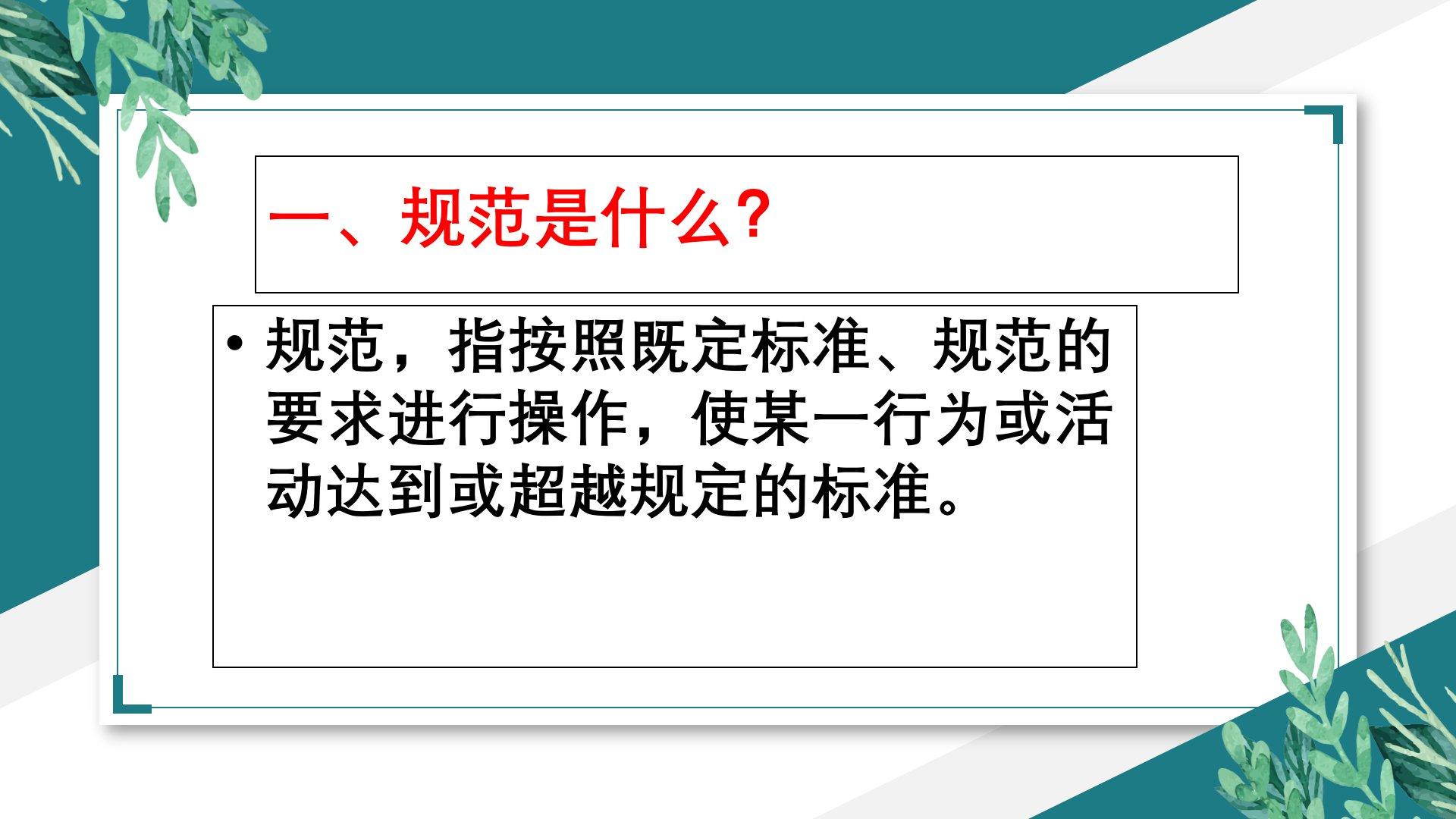 一、规范是什么?

• 规范，指按照既定标准、规范的要求进行操作，使某一行为或活动达到或超越规定的标准。